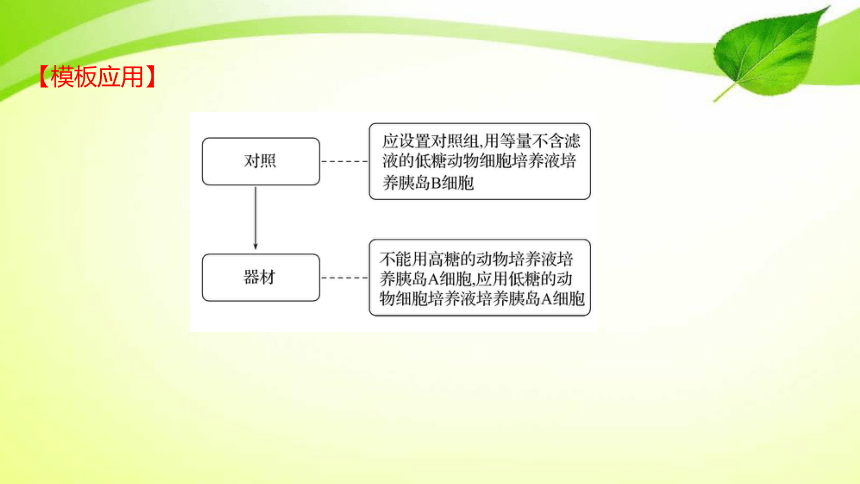 【模板应用】

对照

应设置对照组,用等量不含滤液的低糖动物细胞培养液培养胰岛B细胞

器材

不能用高糖的动物培养液培养胰岛A细胞,应用低糖的动物细胞培养液培养胰岛A细胞